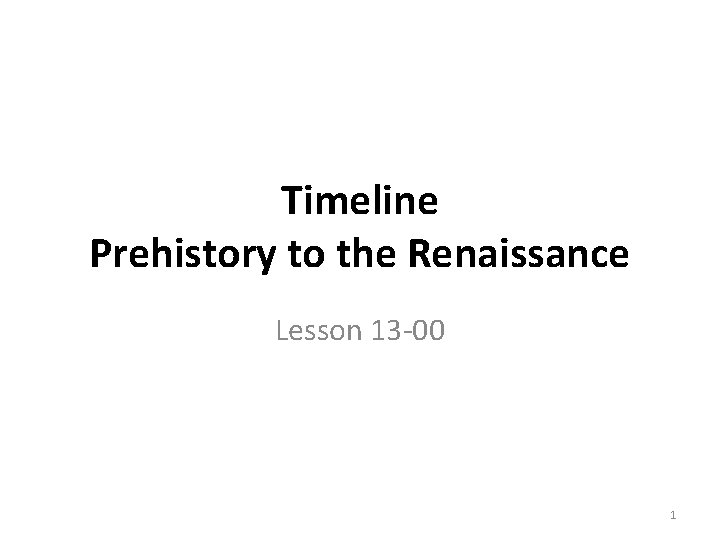 Timeline
Prehistory to the Renaissance

Lesson 13-00

1